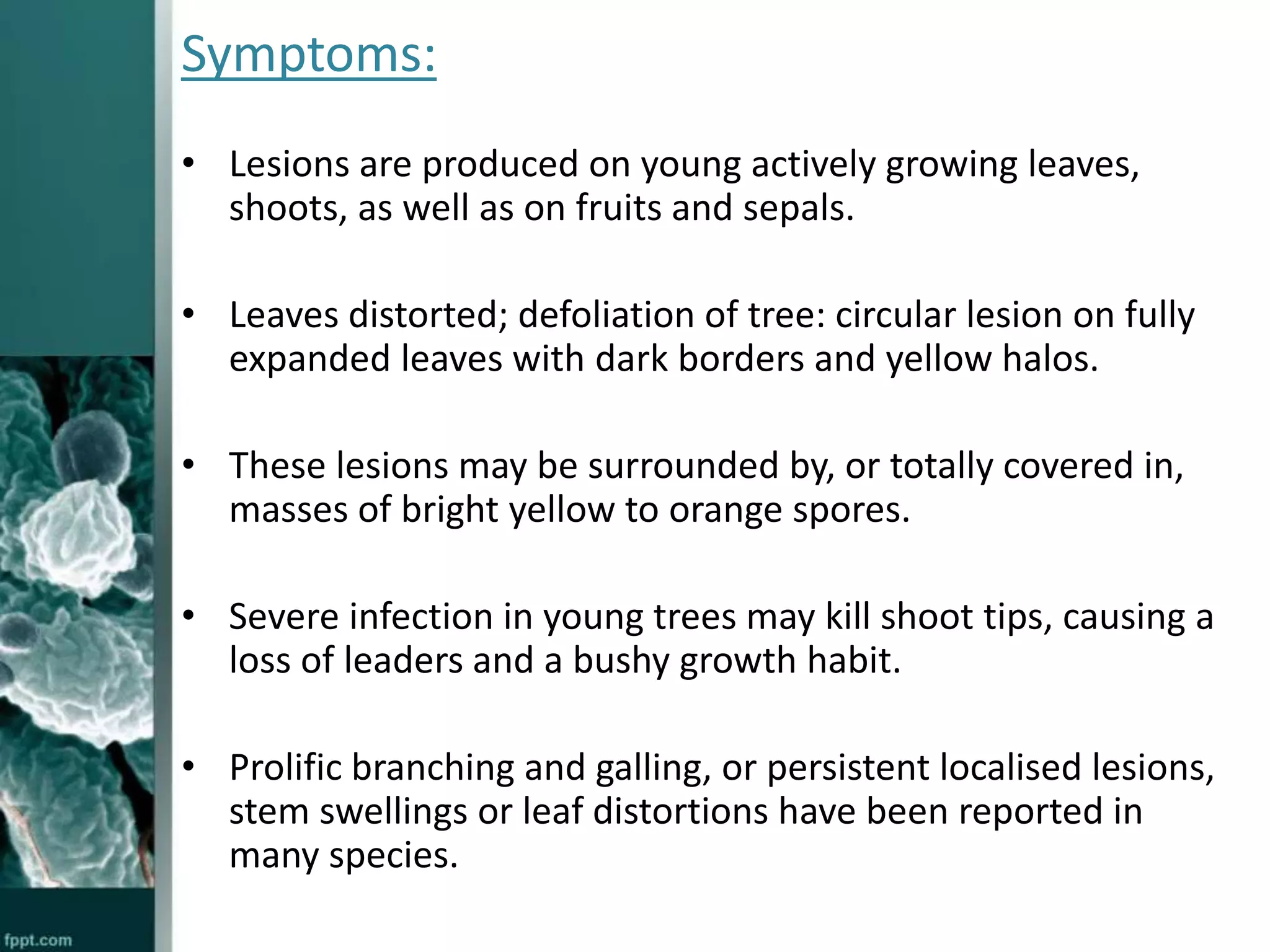 Symptoms:

• Lesions are produced on young actively growing leaves, shoots, as well as on fruits and sepals.

• Leaves distorted; defoliation of tree: circular lesion on fully expanded leaves with dark borders and yellow halos.

• These lesions may be surrounded by, or totally covered in, masses of bright yellow to orange spores.

• Severe infection in young trees may kill shoot tips, causing a loss of leaders and a bushy growth habit.

• Prolific branching and galling, or persistent localised lesions, stem swellings or leaf distortions have been reported in many species.

fppt.com